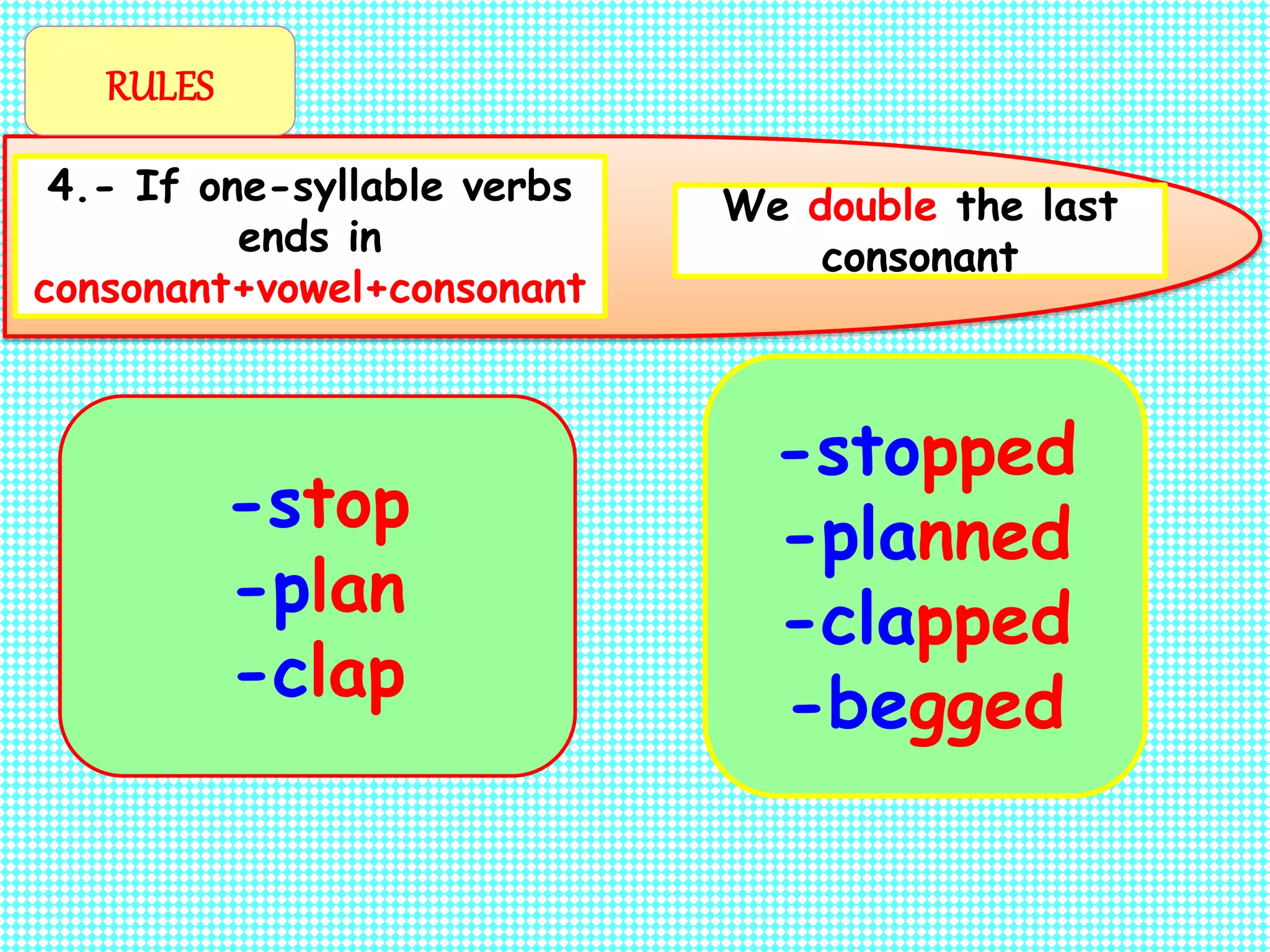 RULES

4.- If one-syllable verbs ends in consonant+vowel+consonant

We double the last consonant

-stop
-plan
-clap

-stopped
-planned
-clapped
-begged